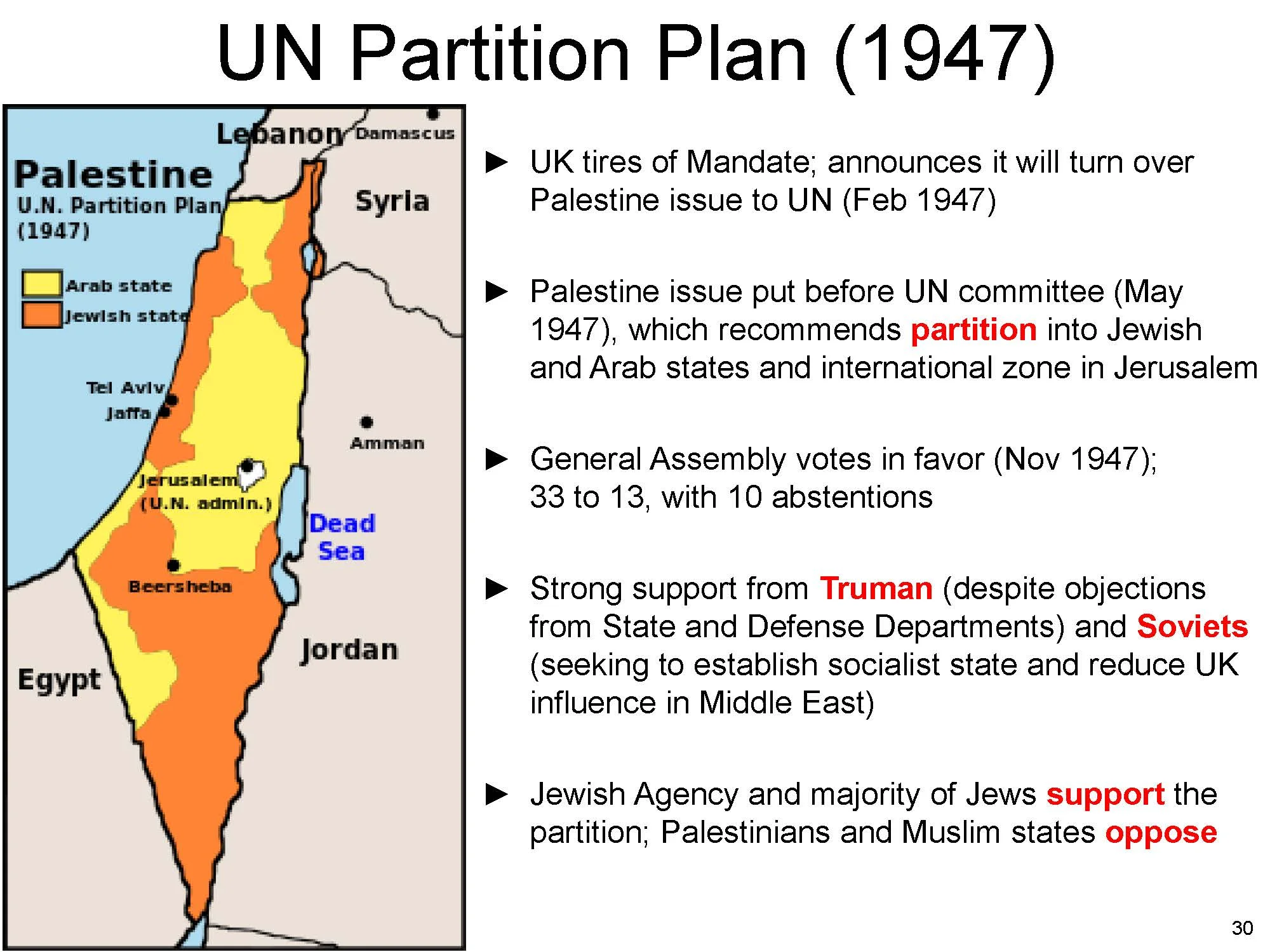 UN Partition Plan (1947)

Lebanon
Damascus
Palestine
U.N. Partition Plan (1947)
Syria
Arab state
Jewish state
Tel Aviv
Jaffa
Amman
Jerusalem (U.N. admin.)
Dead Sea
Beersheba
Jordan
Egypt

► UK tires of Mandate; announces it will turn over Palestine issue to UN (Feb 1947)

► Palestine issue put before UN committee (May 1947), which recommends partition into Jewish and Arab states and international zone in Jerusalem

► General Assembly votes in favor (Nov 1947); 33 to 13, with 10 abstentions

► Strong support from Truman (despite objections from State and Defense Departments) and Soviets (seeking to establish socialist state and reduce UK influence in Middle East)

► Jewish Agency and majority of Jews support the partition; Palestinians and Muslim states oppose

30